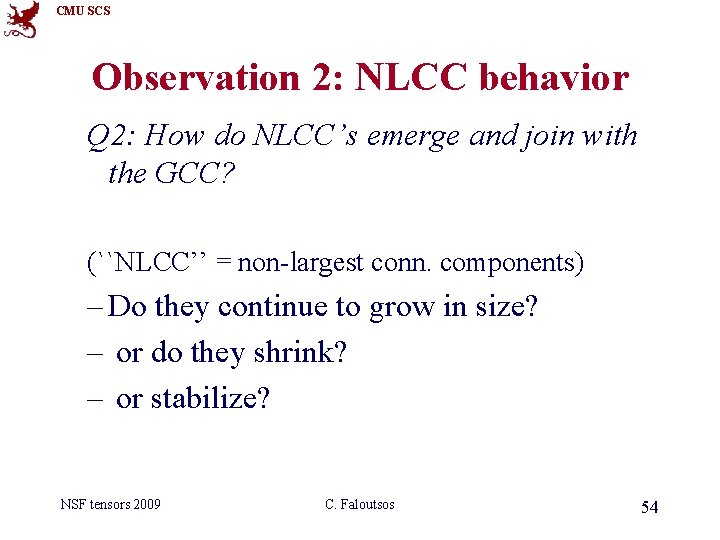 CMU SCS

Observation 2: NLCC behavior

Q2: How do NLCC's emerge and join with the GCC?

(``NLCC'' = non-largest conn. components)

– Do they continue to grow in size?

– or do they shrink?

– or stabilize?

NSF tensors 2009

C. Faloutsos

54